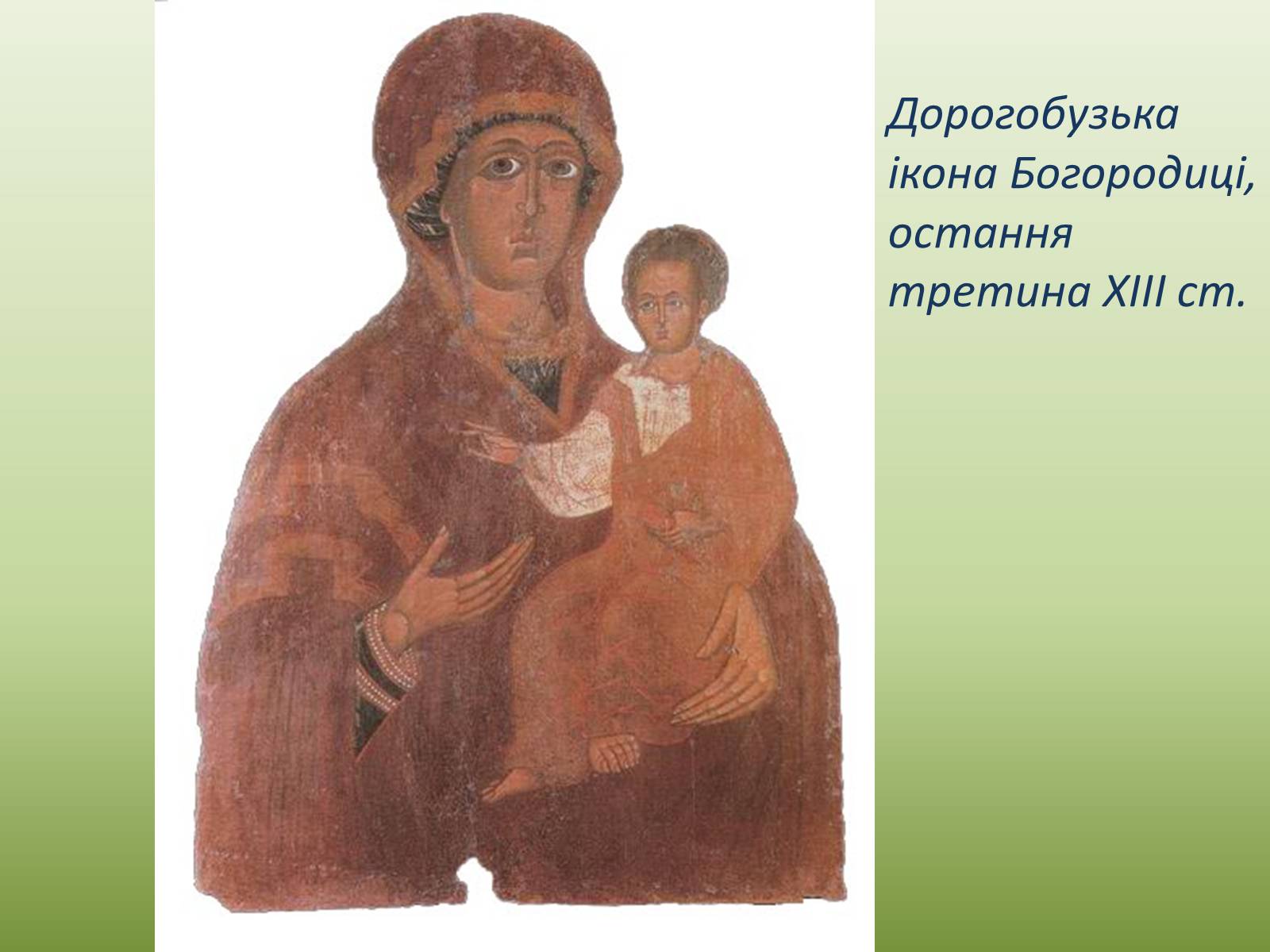 Дорогобузька ікона Богородиці, остання третина XIII ст.